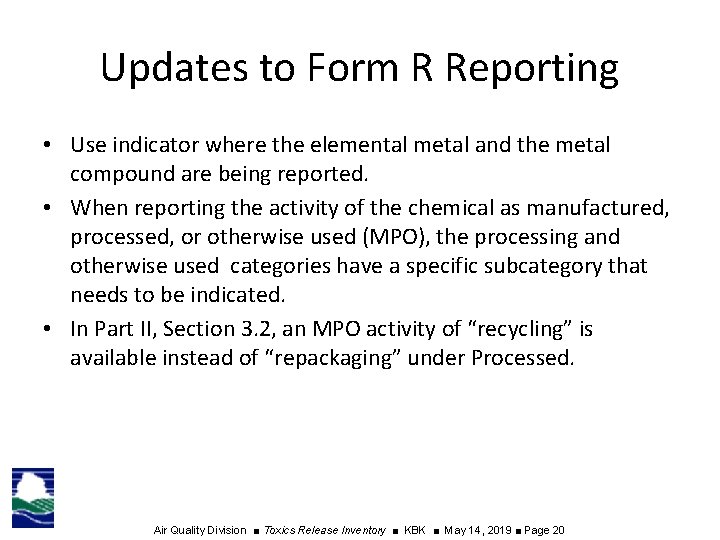 Updates to Form R Reporting

• Use indicator where the elemental metal and the metal compound are being reported.
• When reporting the activity of the chemical as manufactured, processed, or otherwise used (MPO), the processing and otherwise used categories have a specific subcategory that needs to be indicated.
• In Part II, Section 3.2, an MPO activity of “recycling” is available instead of “repackaging” under Processed.

Air Quality Division ■ Toxics Release Inventory ■ KBK ■ May 14, 2019 ■ Page 20